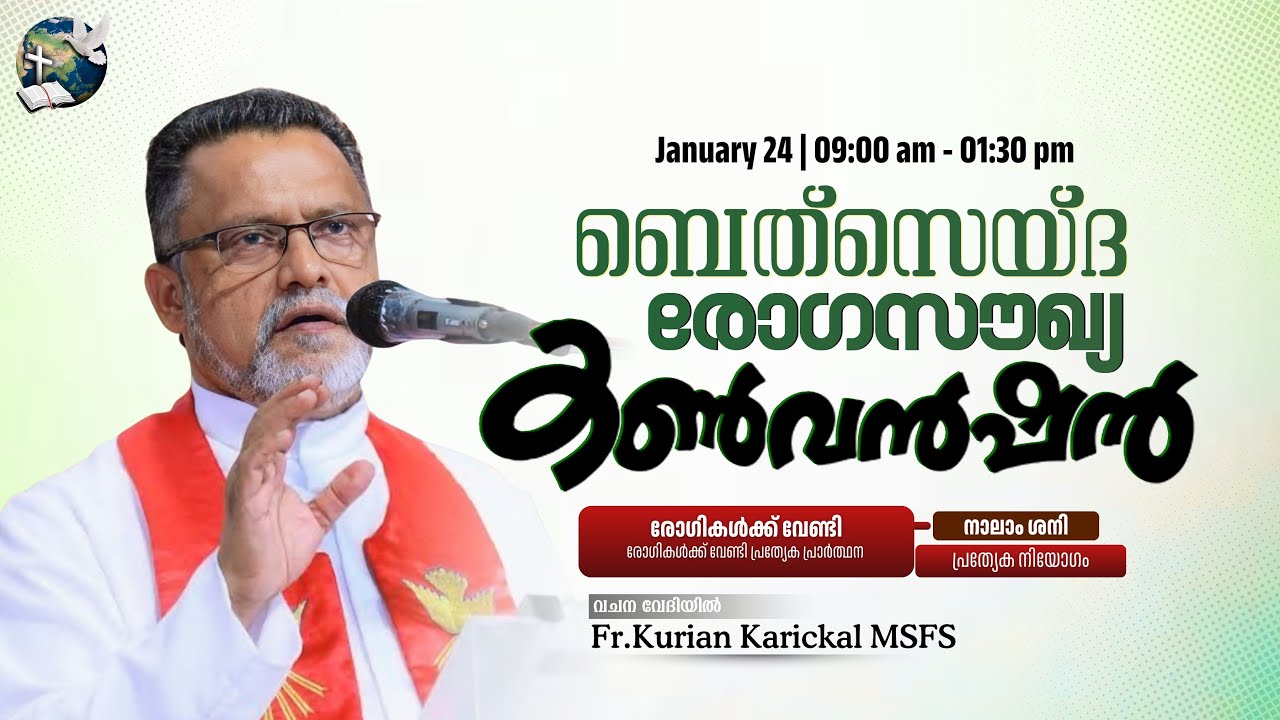 January 24 | 09:00 am - 01:30 pm

ബെത്സെയ്ദ
രോഗസൗഖ്യ
കൺവൻഷൻ

രോഗികൾക്ക് വേണ്ടി
രോഗികൾക്ക് വേണ്ടി പ്രത്യേക പ്രാർത്ഥന

നാലാം ശനി
പ്രത്യേക നിയോഗം

വചന വേദിയിൽ
Fr.Kurian Karickal MSFS